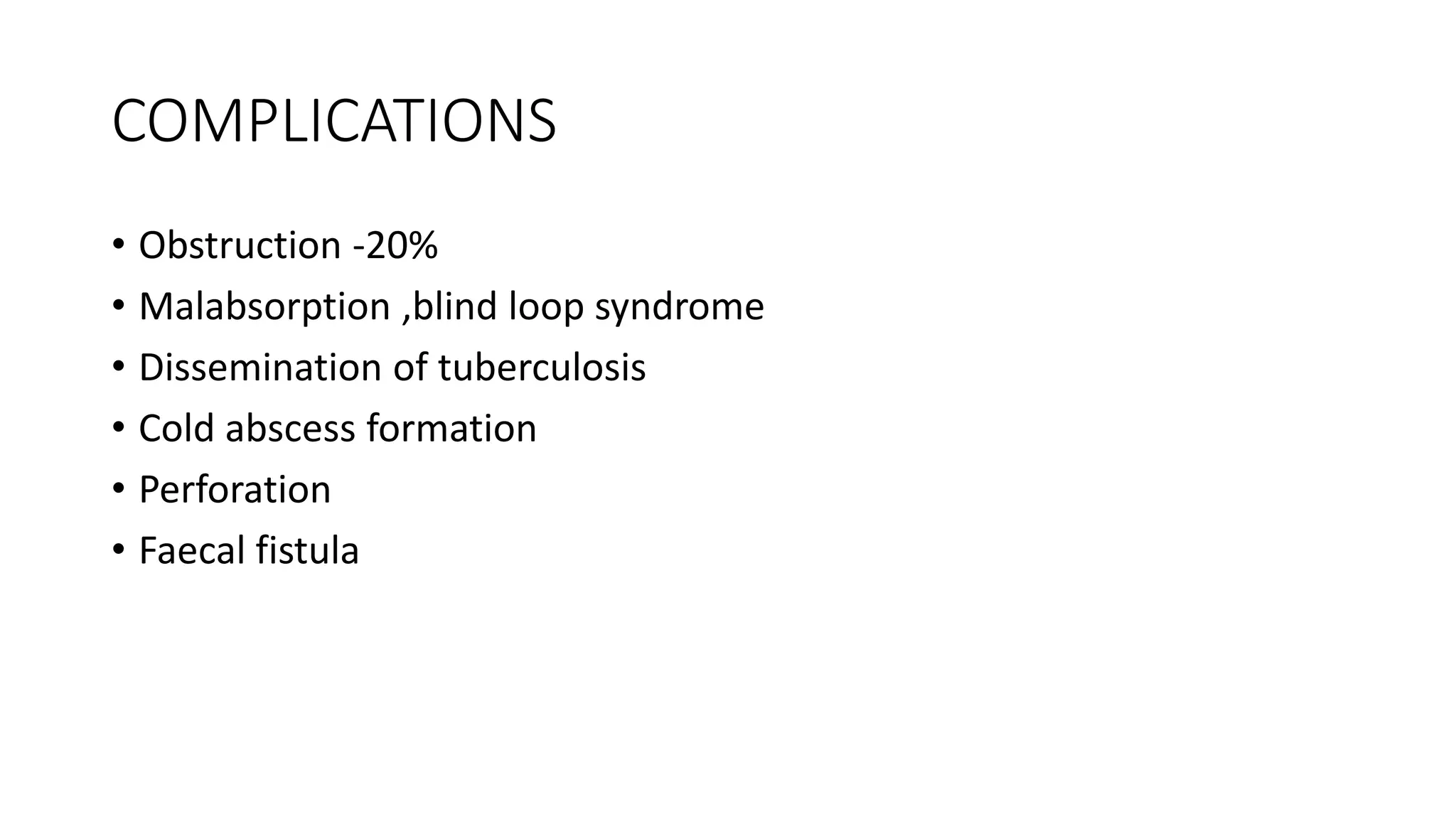 COMPLICATIONS

• Obstruction -20%
• Malabsorption ,blind loop syndrome
• Dissemination of tuberculosis
• Cold abscess formation
• Perforation
• Faecal fistula